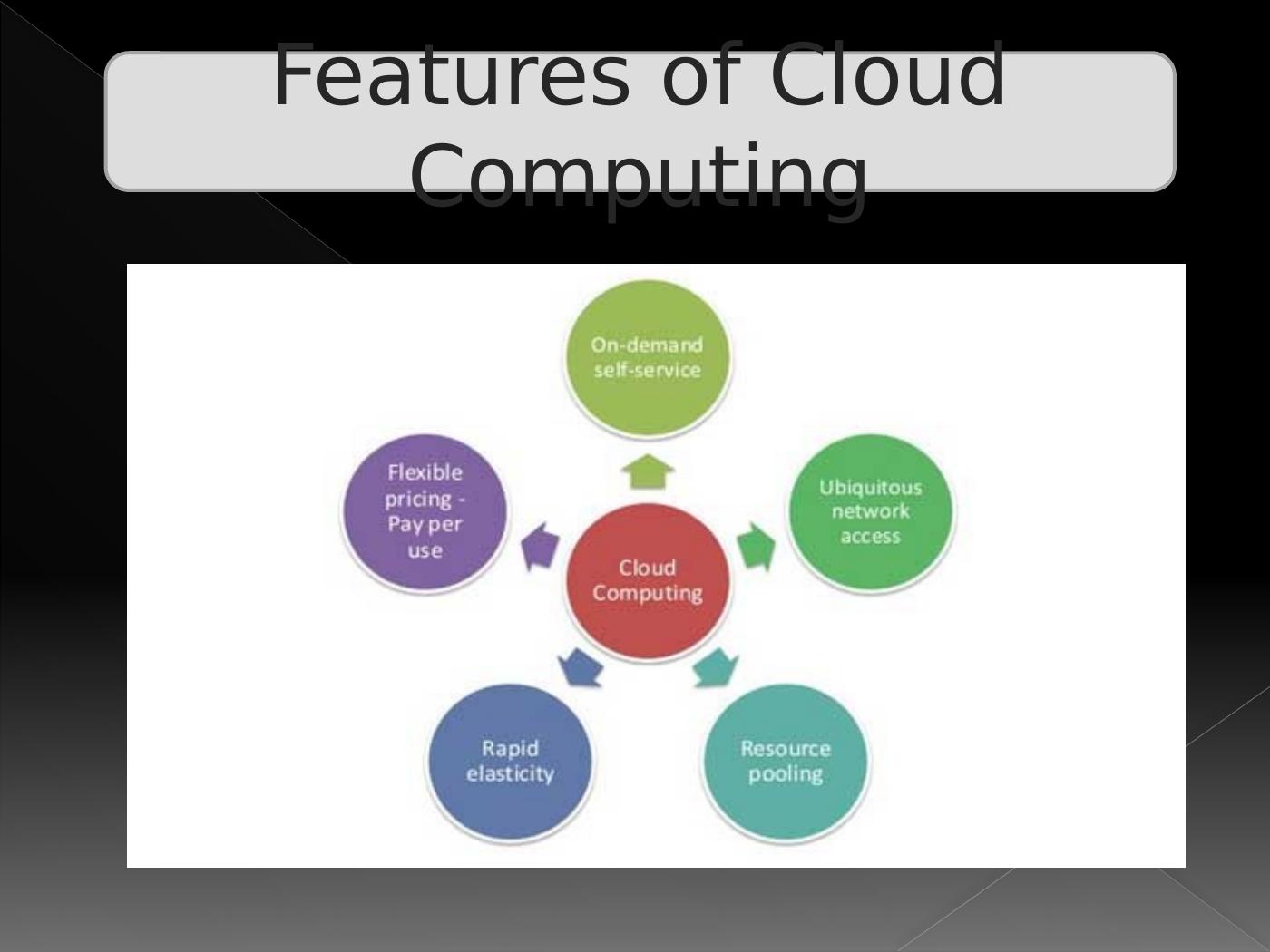 Features of Cloud Computing

On-demand self-service

Flexible pricing - Pay per use

Ubiquitous network access

Cloud Computing

Rapid elasticity

Resource pooling